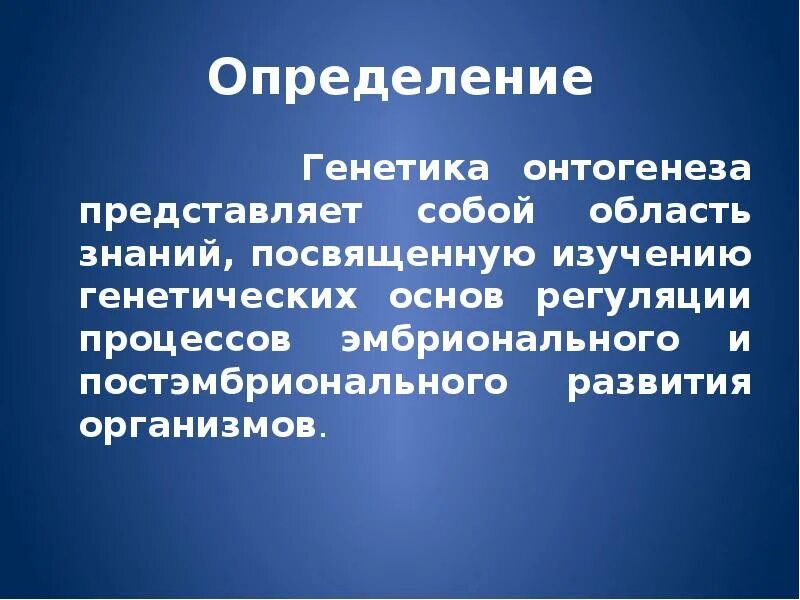 Определение

Генетика онтогенеза представляет собой область знаний, посвященную изучению генетических основ регуляции процессов эмбрионального и постэмбрионального развития организмов.